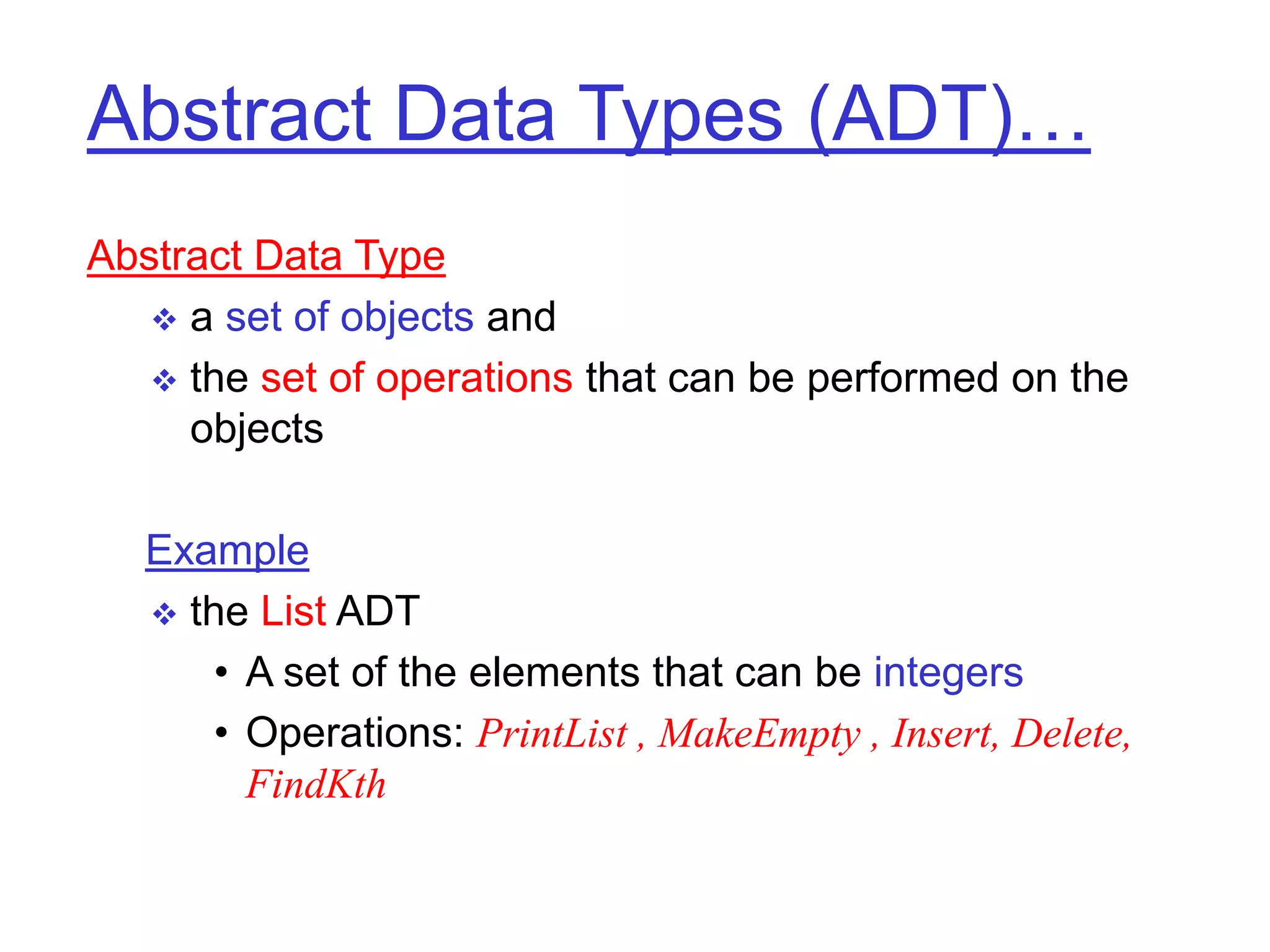 Abstract Data Types (ADT)…

Abstract Data Type

❖ a set of objects and

❖ the set of operations that can be performed on the objects

Example

❖ the List ADT

• A set of the elements that can be integers

• Operations: PrintList , MakeEmpty , Insert, Delete, FindKth